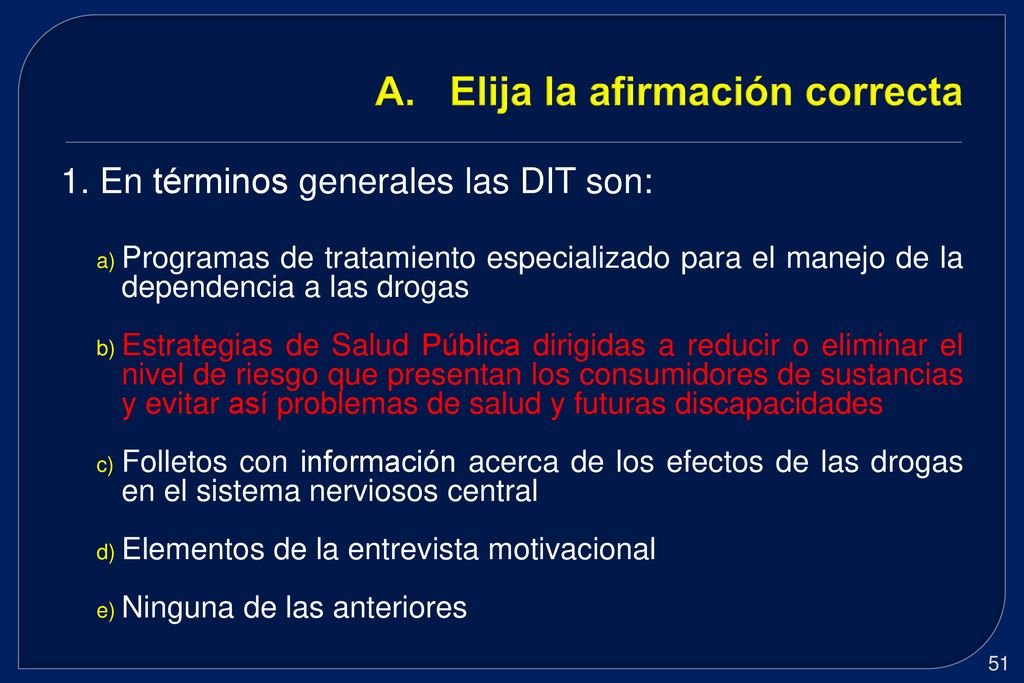 A. Elija la afirmación correcta

1. En términos generales las DIT son:

a) Programas de tratamiento especializado para el manejo de la dependencia a las drogas

b) Estrategias de Salud Pública dirigidas a reducir o eliminar el nivel de riesgo que presentan los consumidores de sustancias y evitar así problemas de salud y futuras discapacidades

c) Folletos con información acerca de los efectos de las drogas en el sistema nerviosos central

d) Elementos de la entrevista motivacional

e) Ninguna de las anteriores

51